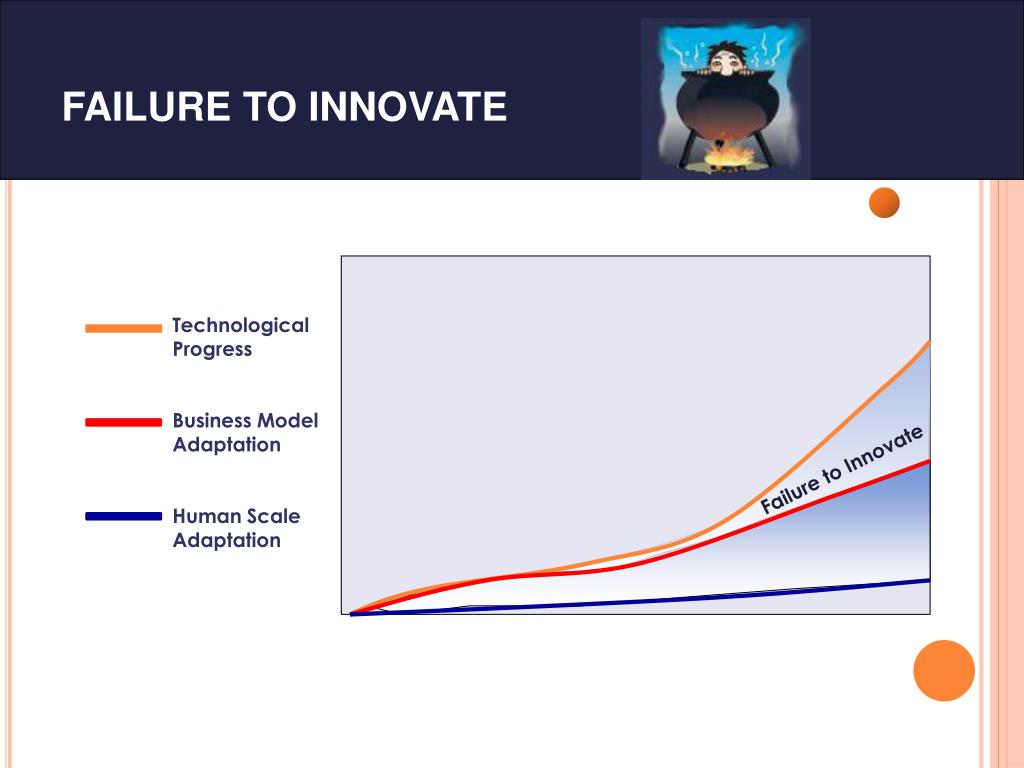 FAILURE TO INNOVATE

Technological Progress

Business Model Adaptation

Human Scale Adaptation

Failure to Innovate